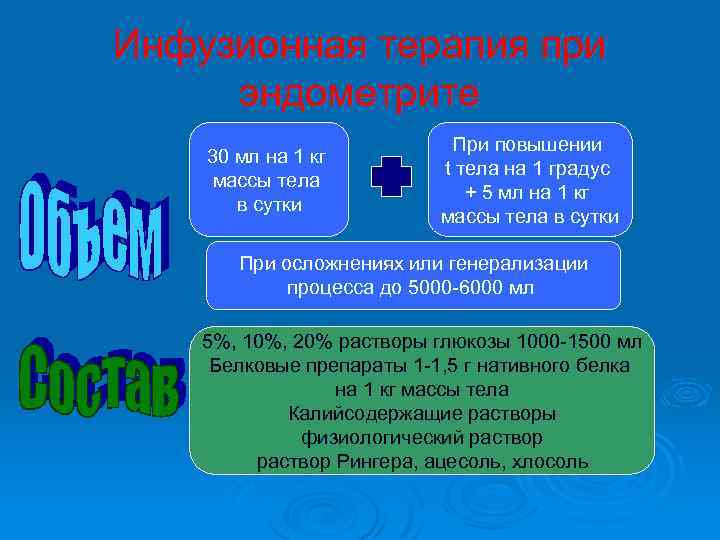 Инфузионная терапия при эндометрите

Объем

30 мл на 1 кг массы тела в сутки

При повышении t тела на 1 градус + 5 мл на 1 кг массы тела в сутки

При осложнениях или генерализации процесса до 5000-6000 мл

Состав

5%, 10%, 20% растворы глюкозы 1000-1500 мл
Белковые препараты 1-1,5 г нативного белка на 1 кг массы тела
Калийсодержащие растворы
физиологический раствор
раствор Рингера, ацесоль, хлосоль